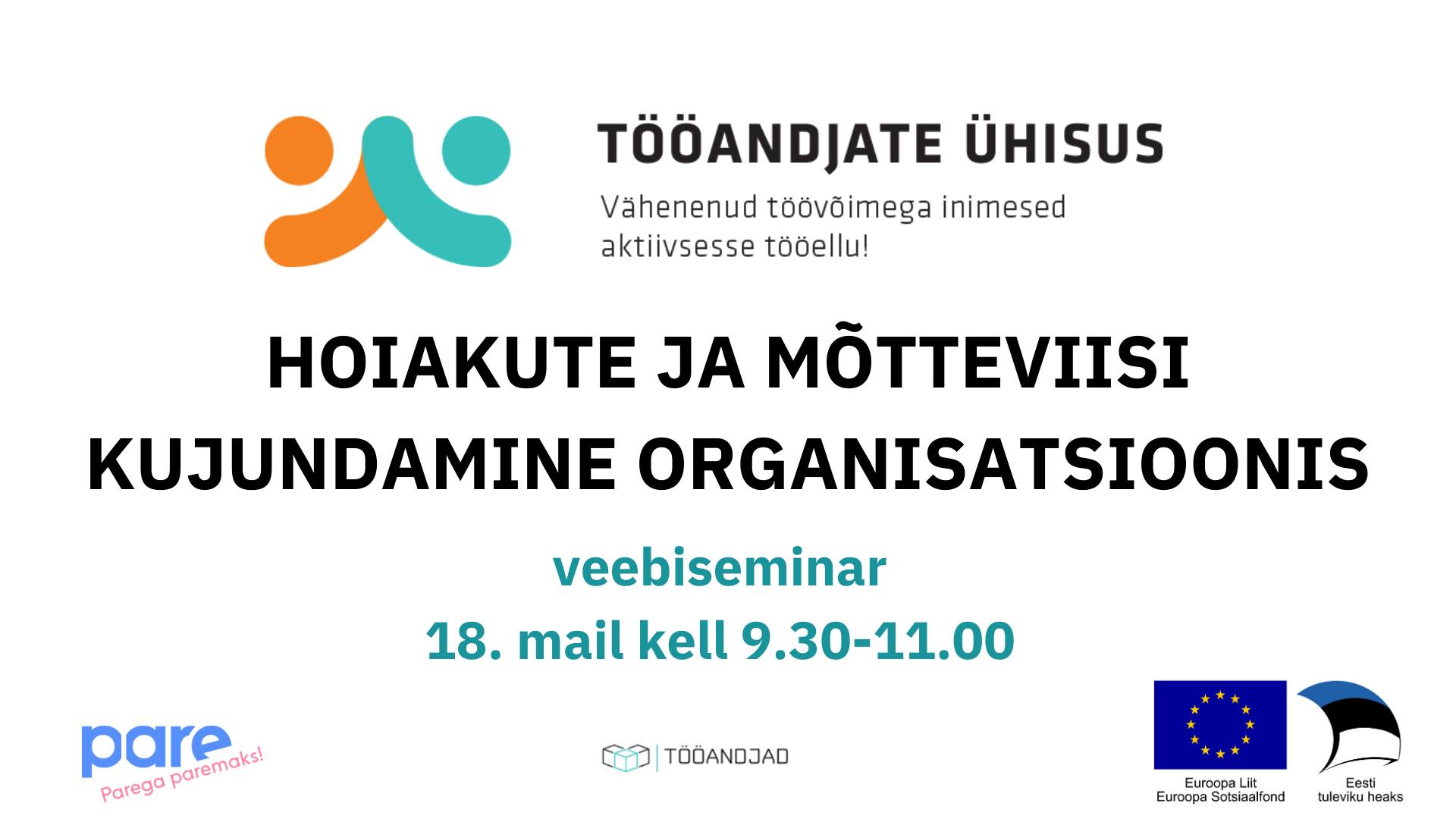 TÖÖANDJATE ÜHISUS
Vähenenud töövõimega inimesed aktiivsesse tööellu!

HOIAKUTE JA MÕTTEVIISI KUJUNDAMINE ORGANISATSIOONIS

veebiseminar
18. mail kell 9.30-11.00

pare
Parega paremaks!

TÖÖANDJAD

Euroopa Liit
Euroopa Sotsiaalfond

Eesti
tuleviku heaks